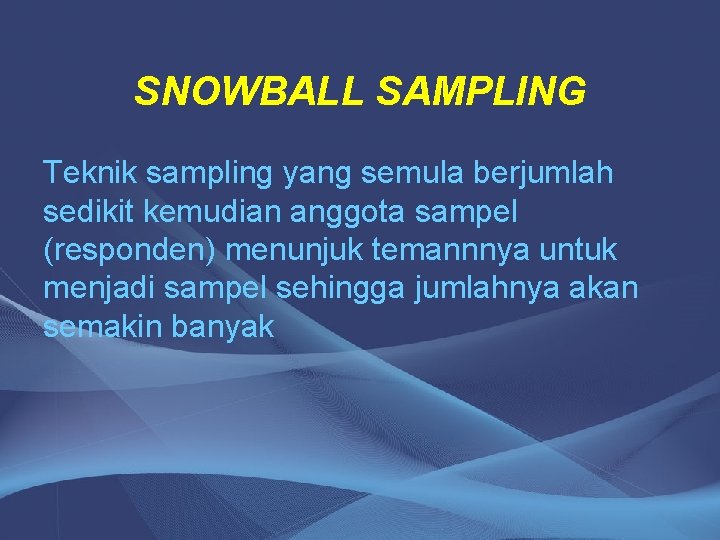 SNOWBALL SAMPLING

Teknik sampling yang semula berjumlah sedikit kemudian anggota sampel (responden) menunjuk temannnya untuk menjadi sampel sehingga jumlahnya akan semakin banyak